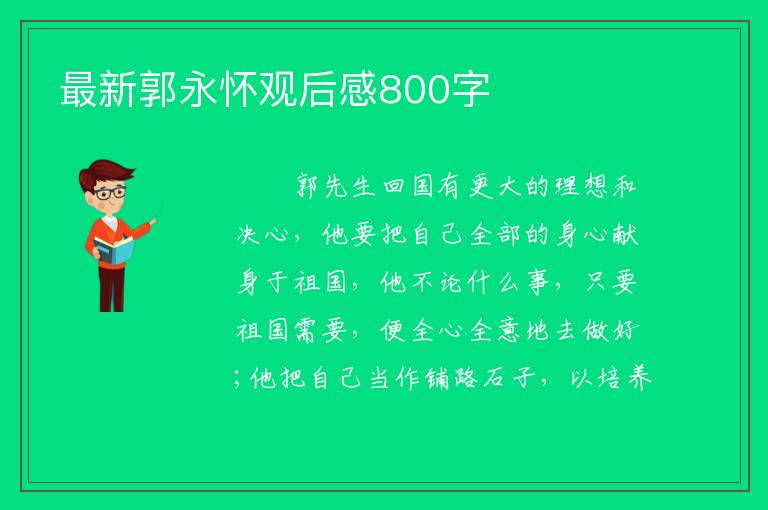 最新郭永怀观后感800字

郭先生回国有更大的理想和决心，他要把自己全部的身心献身于祖国，他不论什么事，只要祖国需要，便全心全意地去做好；他把自己当作铺路石子，以培养